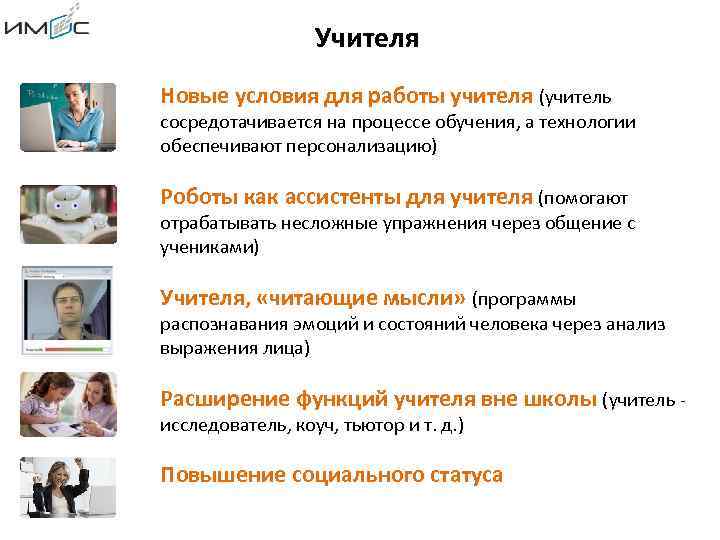 ИМОС

Учителя

Новые условия для работы учителя (учитель сосредотачивается на процессе обучения, а технологии обеспечивают персонализацию)

Роботы как ассистенты для учителя (помогают отрабатывать несложные упражнения через общение с учениками)

Учителя, «читающие мысли» (программы распознавания эмоций и состояний человека через анализ выражения лица)

Расширение функций учителя вне школы (учитель - исследователь, коуч, тьютор и т. д.)

Повышение социального статуса